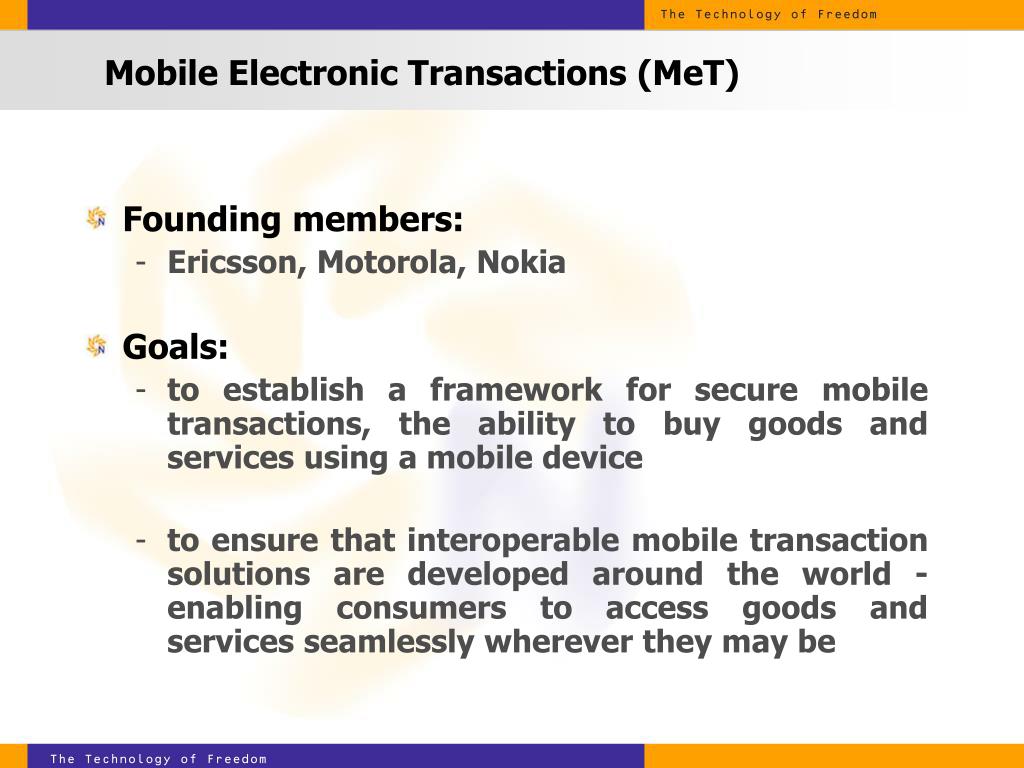 The Technology of Freedom

Mobile Electronic Transactions (MeT)

Founding members:
- Ericsson, Motorola, Nokia

Goals:
- to establish a framework for secure mobile transactions, the ability to buy goods and services using a mobile device

- to ensure that interoperable mobile transaction solutions are developed around the world - enabling consumers to access goods and services seamlessly wherever they may be

The Technology of Freedom